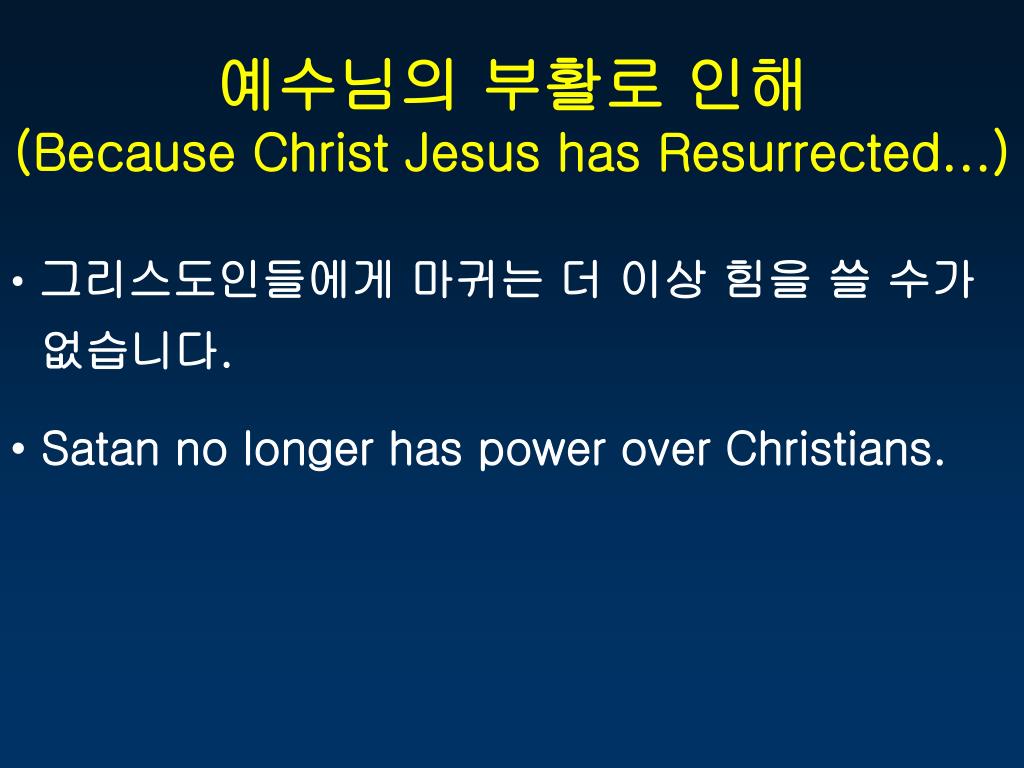 예수님의 부활로 인해
(Because Christ Jesus has Resurrected…)

• 그리스도인들에게 마귀는 더 이상 힘을 쓸 수가 없습니다.

• Satan no longer has power over Christians.